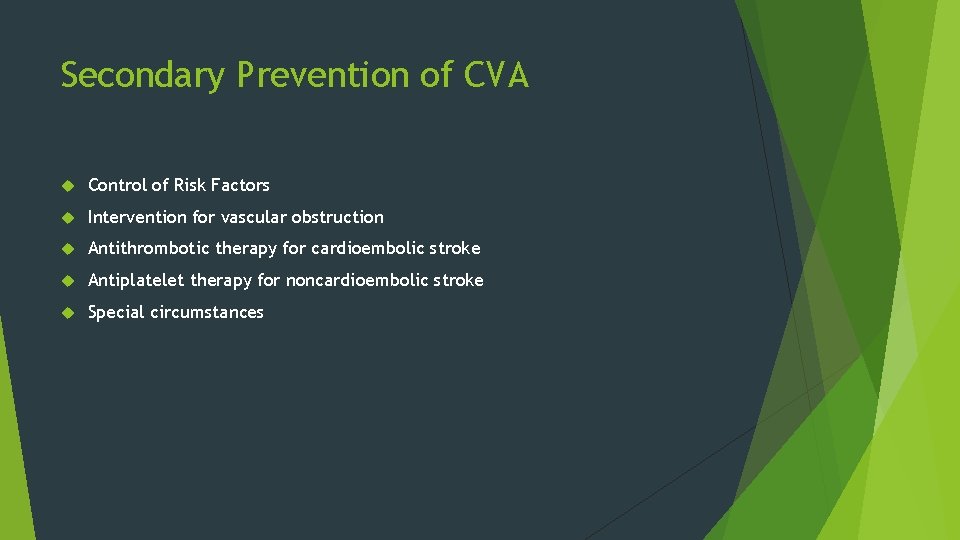 Secondary Prevention of CVA

Control of Risk Factors

Intervention for vascular obstruction

Antithrombotic therapy for cardioembolic stroke

Antiplatelet therapy for noncardioembolic stroke

Special circumstances